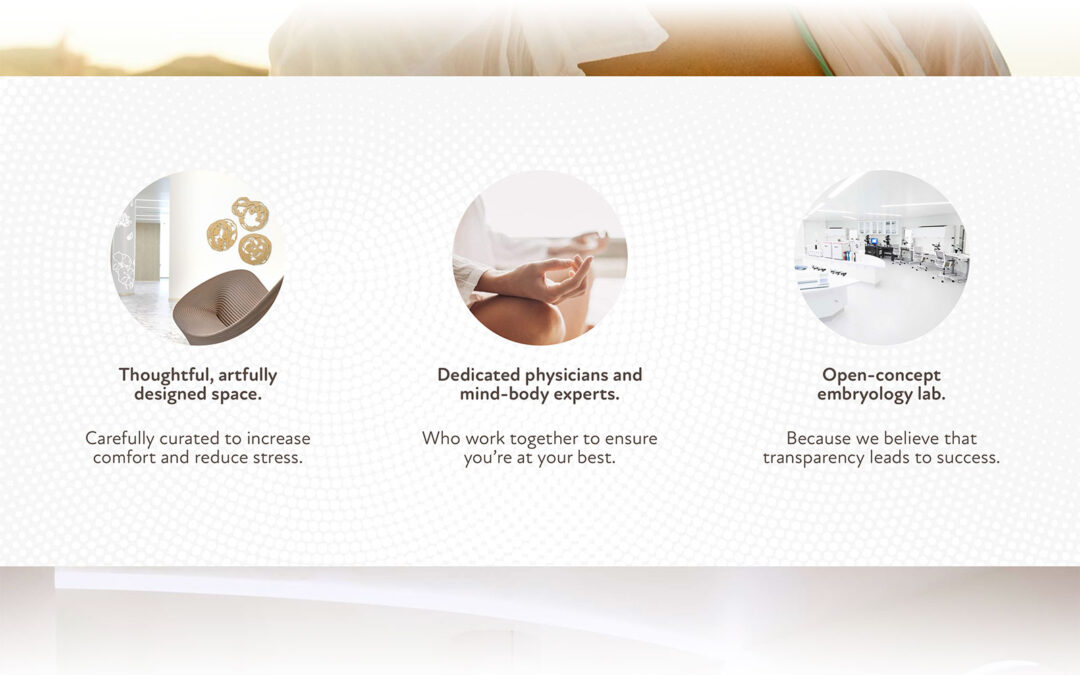 Thoughtful, artfully designed space.

Carefully curated to increase comfort and reduce stress.

Dedicated physicians and mind-body experts.

Who work together to ensure you're at your best.

Open-concept embryology lab.

Because we believe that transparency leads to success.